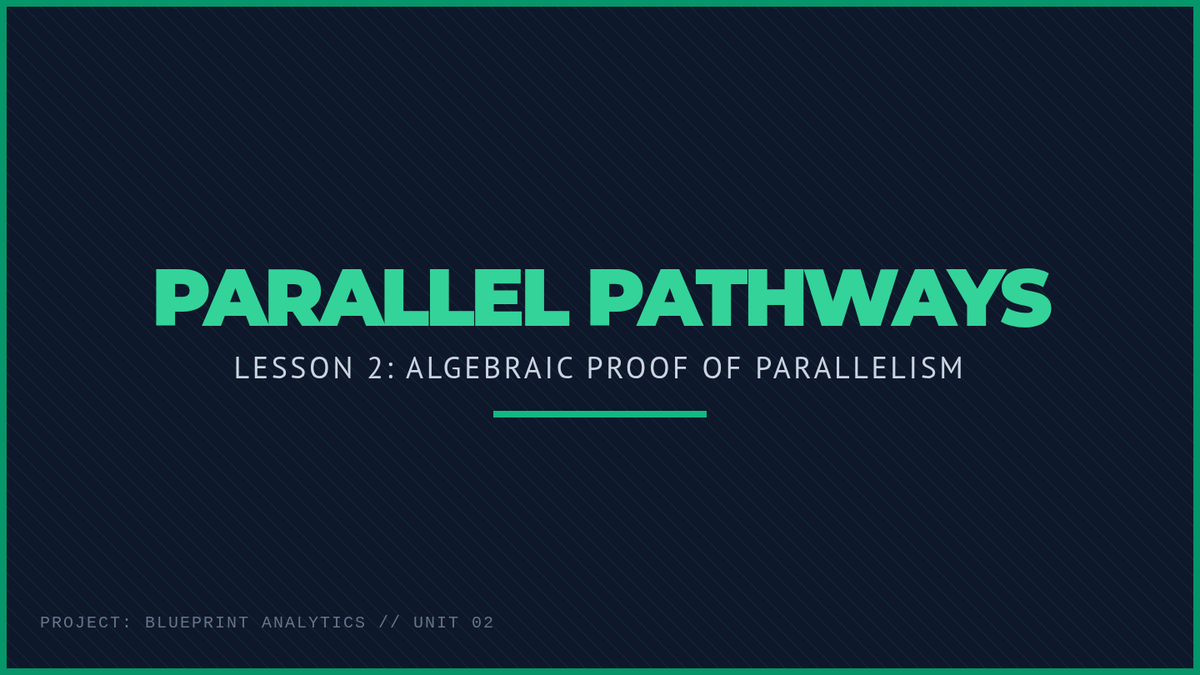 PARALLEL PATHWAYS

LESSON 2: ALGEBRAIC PROOF OF PARALLELISM

PROJECT: BLUEPRINT ANALYTICS // UNIT 02